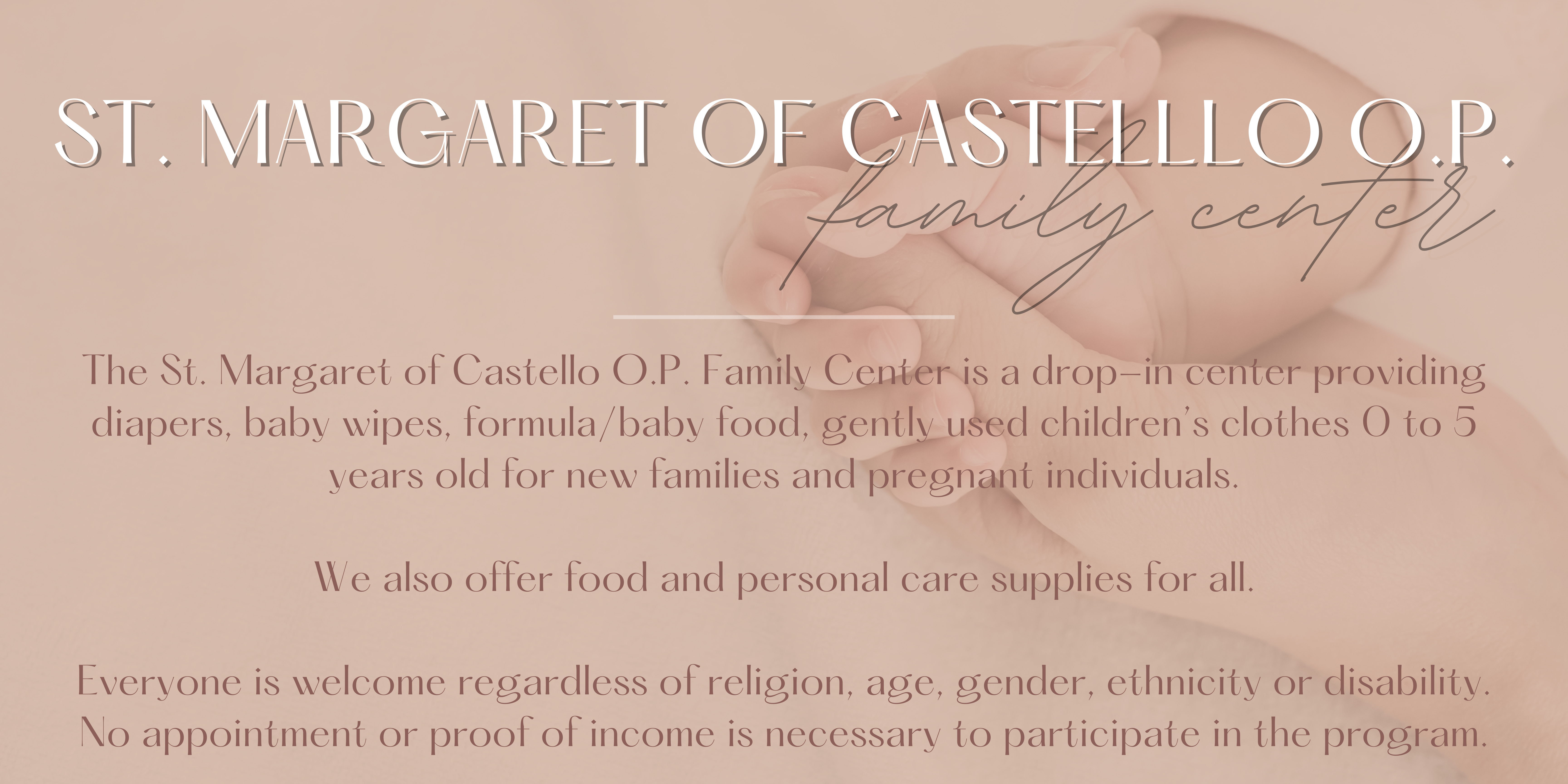 ST. MARGARET OF CASTELLO O.P.
family center

The St. Margaret of Castello O.P. Family Center is a drop-in center providing diapers, baby wipes, formula/baby food, gently used children's clothes 0 to 5 years old for new families and pregnant individuals.

We also offer food and personal care supplies for all.

Everyone is welcome regardless of religion, age, gender, ethnicity or disability. No appointment or proof of income is necessary to participate in the program.